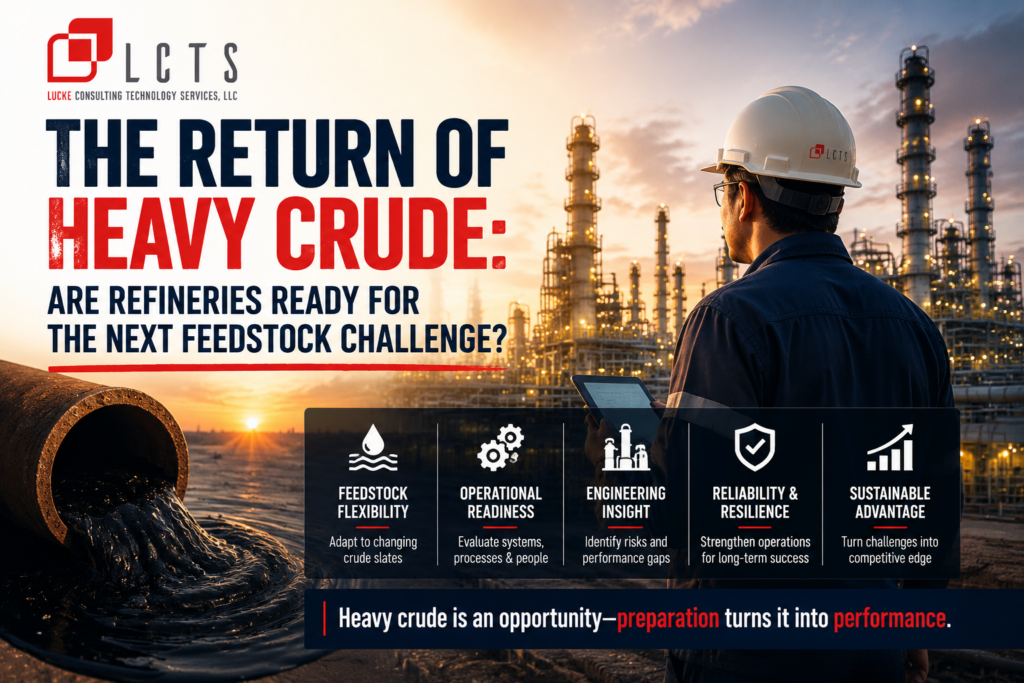 LCTS
LUCKE CONSULTING TECHNOLOGY SERVICES, LLC

THE RETURN OF HEAVY CRUDE:

ARE REFINERIES READY FOR THE NEXT FEEDSTOCK CHALLENGE?

LCTS

FEEDSTOCK FLEXIBILITY
Adapt to changing crude slates

OPERATIONAL READINESS
Evaluate systems, processes & people

ENGINEERING INSIGHT
Identify risks and performance gaps

RELIABILITY & RESILIENCE
Strengthen operations for long-term success

SUSTAINABLE ADVANTAGE
Turn challenges into competitive edge

Heavy crude is an opportunity—preparation turns it into performance.